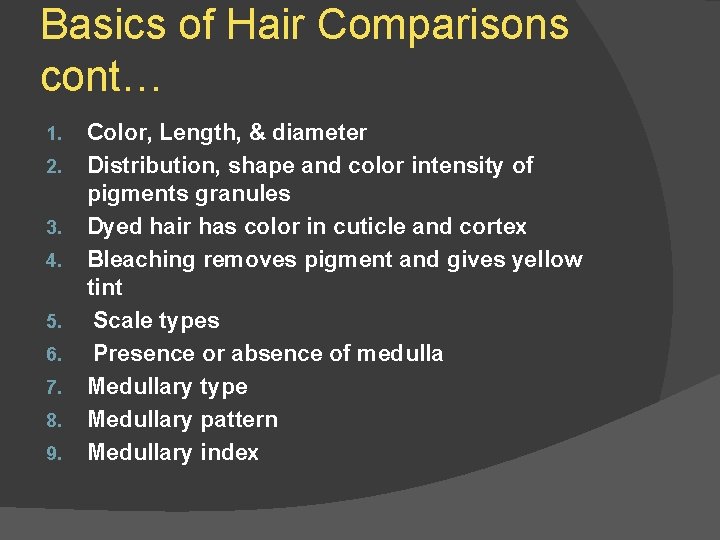 Basics of Hair Comparisons cont…

1. Color, Length, & diameter
2. Distribution, shape and color intensity of pigments granules
3. Dyed hair has color in cuticle and cortex
4. Bleaching removes pigment and gives yellow tint
5. Scale types
6. Presence or absence of medulla
7. Medullary type
8. Medullary pattern
9. Medullary index